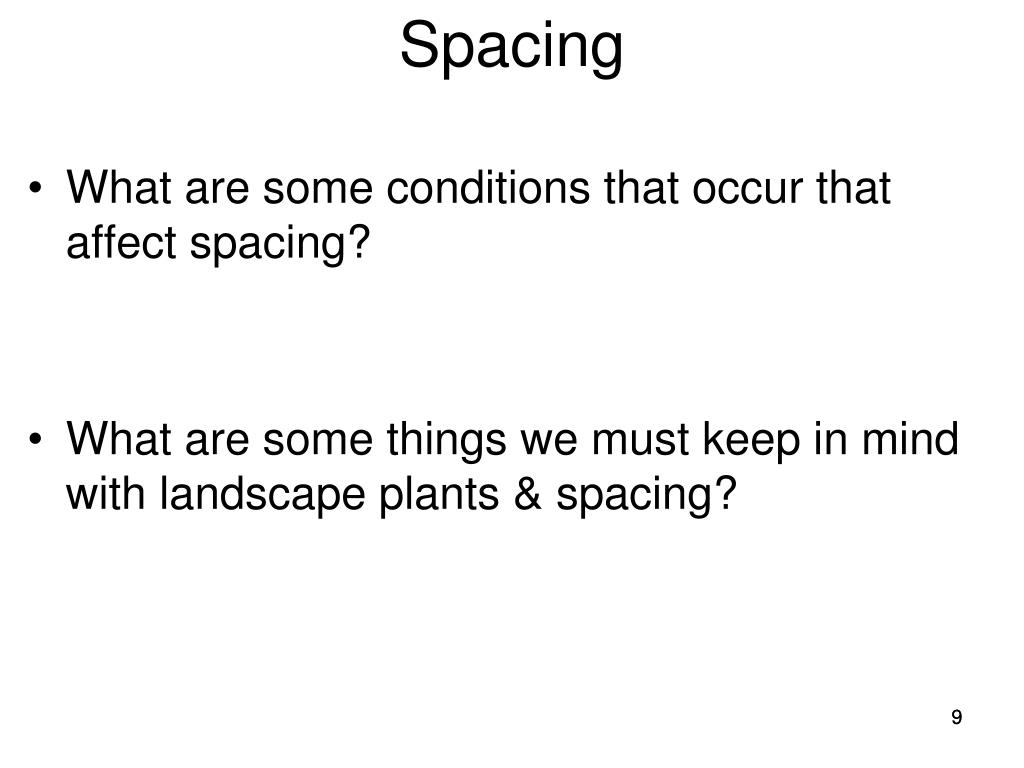 Spacing

• What are some conditions that occur that affect spacing?

• What are some things we must keep in mind with landscape plants & spacing?

9